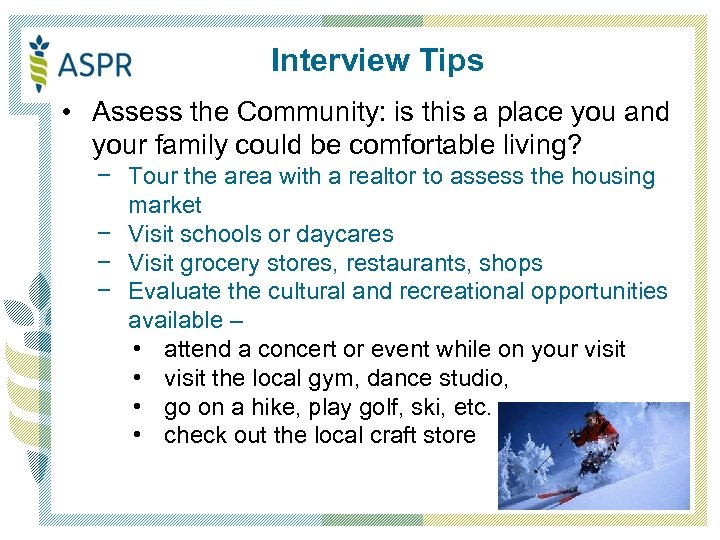 ASPR

Interview Tips

• Assess the Community: is this a place you and your family could be comfortable living?
− Tour the area with a realtor to assess the housing market
− Visit schools or daycares
− Visit grocery stores, restaurants, shops
− Evaluate the cultural and recreational opportunities available –
• attend a concert or event while on your visit
• visit the local gym, dance studio,
• go on a hike, play golf, ski, etc.
• check out the local craft store